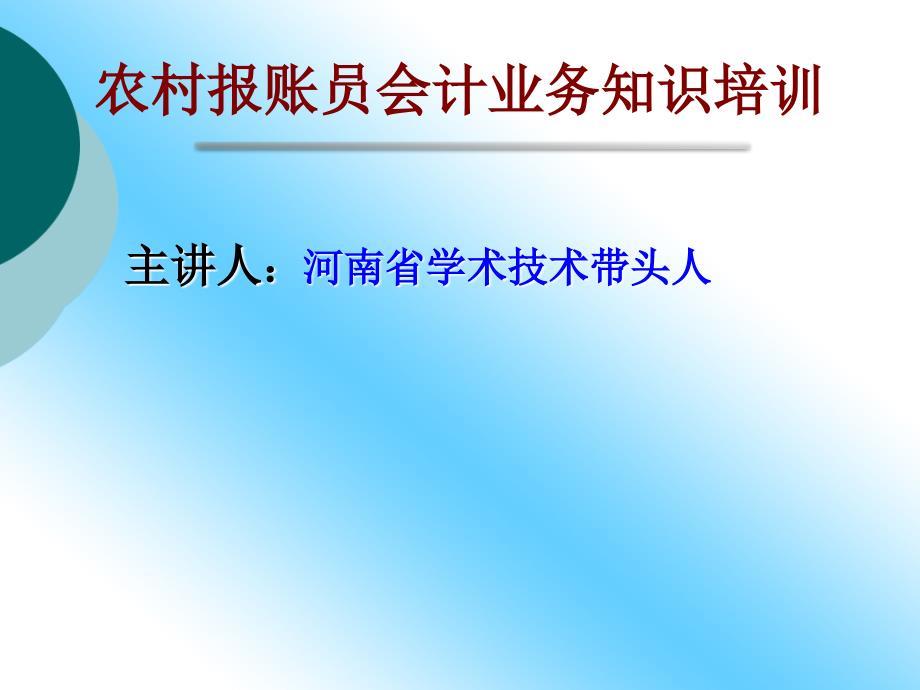 农村报账员会计业务知识培训

主讲人：河南省学术技术带头人